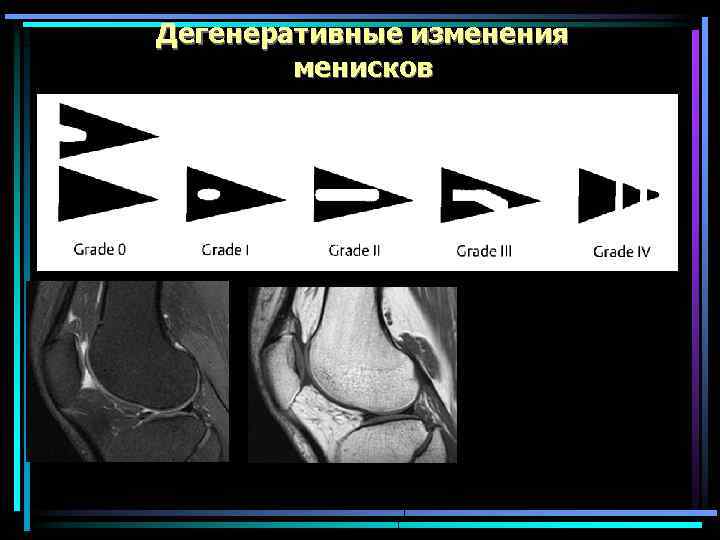 Дегенеративные изменения менисков

Grade 0

Grade I

Grade II

Grade III

Grade IV